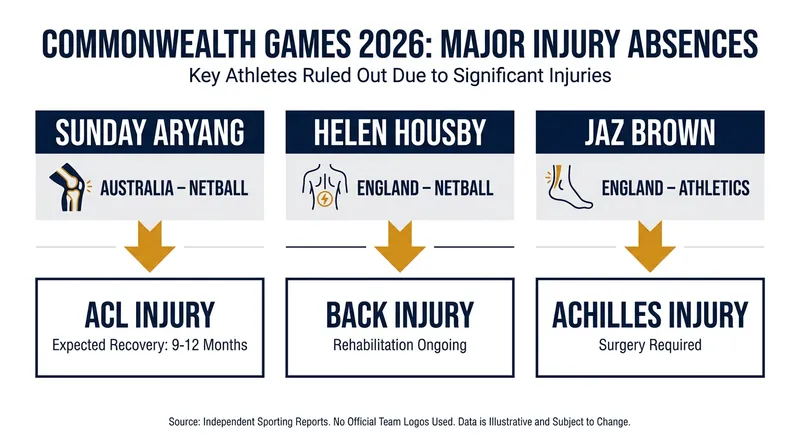 COMMONWEALTH GAMES 2026: MAJOR INJURY ABSENCES

Key Athletes Ruled Out Due to Significant Injuries

SUNDAY ARYANG

AUSTRALIA – NETBALL

ACL INJURY

Expected Recovery: 9-12 Months

HELEN HOUSBY

ENGLAND – NETBALL

BACK INJURY

Rehabilitation Ongoing

JAZ BROWN

ENGLAND – ATHLETICS

ACHILLES INJURY

Surgery Required

Source: Independent Sporting Reports. No Official Team Logos Used. Data is Illustrative and Subject to Change.